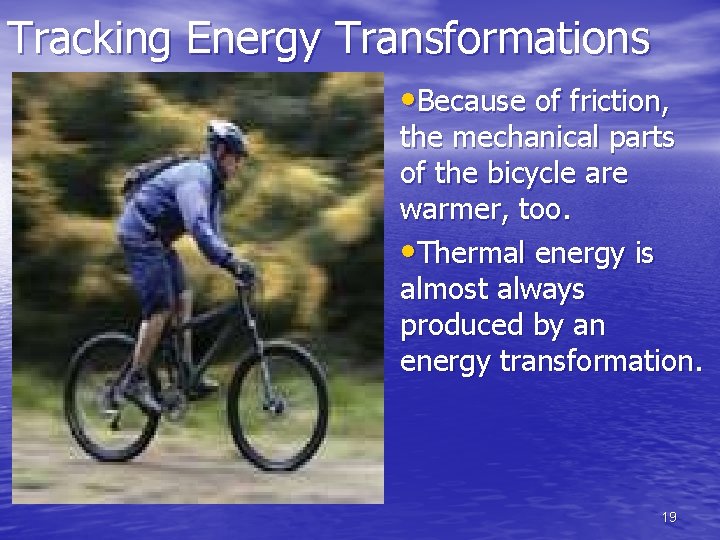 Tracking Energy Transformations

•Because of friction, the mechanical parts of the bicycle are warmer, too.

•Thermal energy is almost always produced by an energy transformation.

19